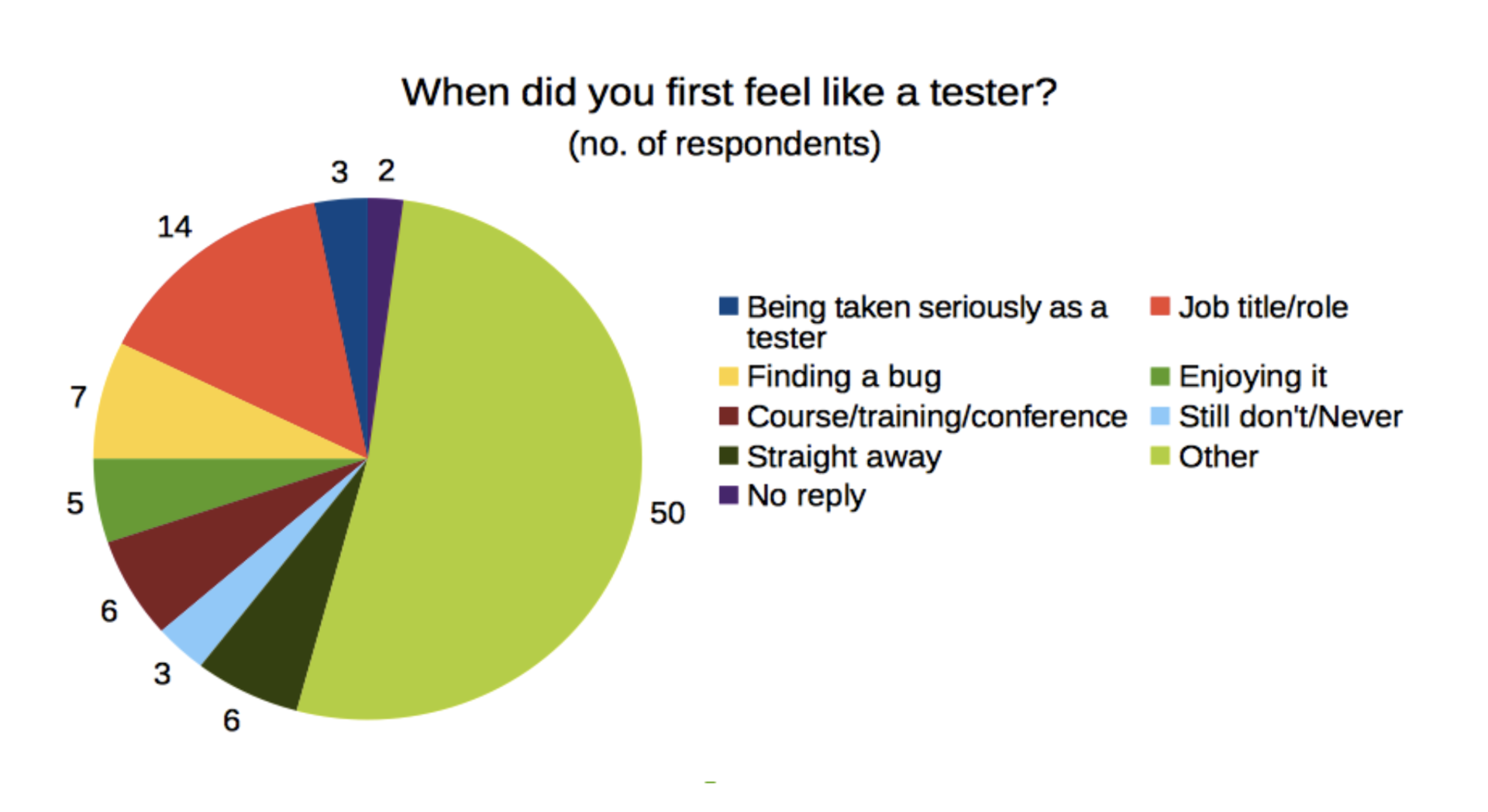 When did you first feel like a tester?
(no. of respondents)

3 2
14
7
5
6
3
6
50

Being taken seriously as a tester
Job title/role
Finding a bug
Enjoying it
Course/training/conference
Still don't/Never
Straight away
Other
No reply